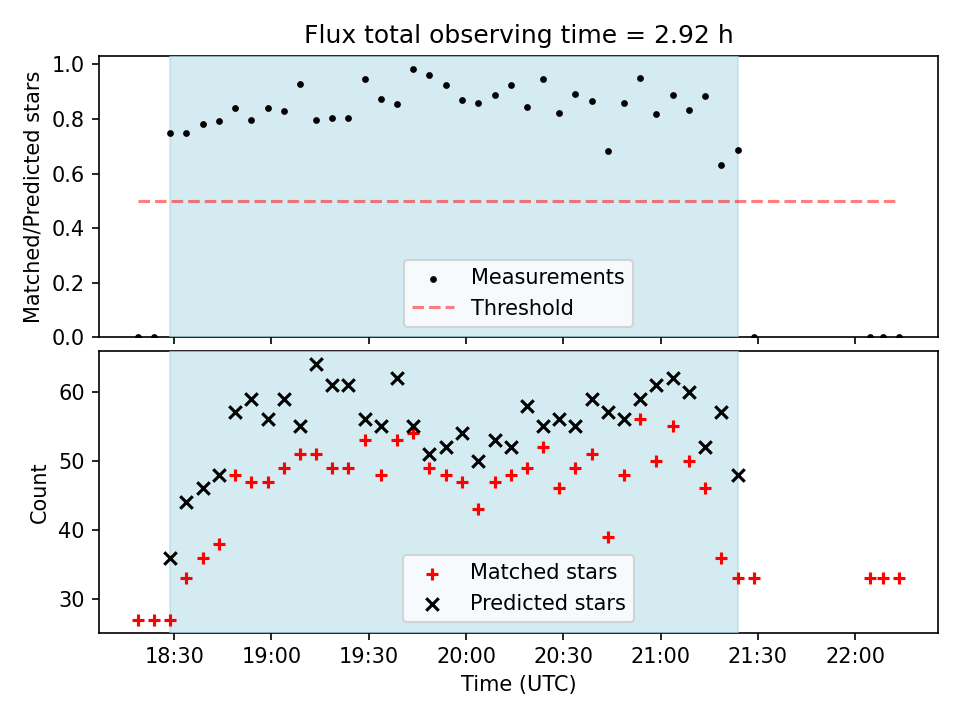 Flux total observing time = 2.92 h

Matched/Predicted stars

1.0
0.8
0.6
0.4
0.2
0.0

Measurements
Threshold

Count

60
50
40
30

Matched stars
Predicted stars

18:30
19:00
19:30
20:00
20:30
21:00
21:30
22:00

Time (UTC)